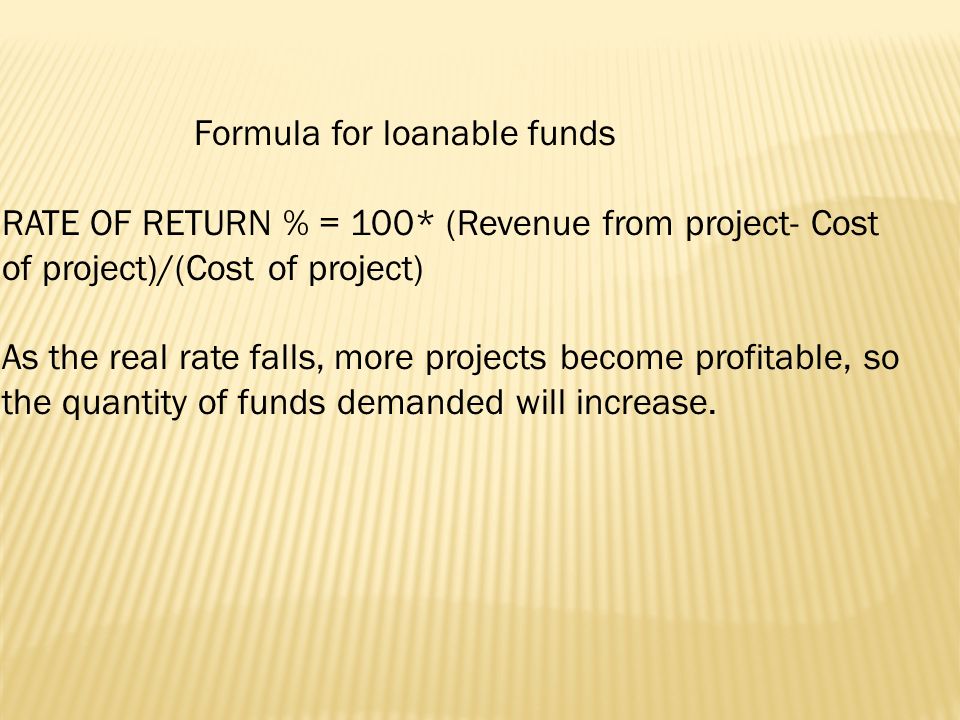 Formula for loanable funds

RATE OF RETURN % = 100* (Revenue from project- Cost of project)/(Cost of project)

As the real rate falls, more projects become profitable, so the quantity of funds demanded will increase.